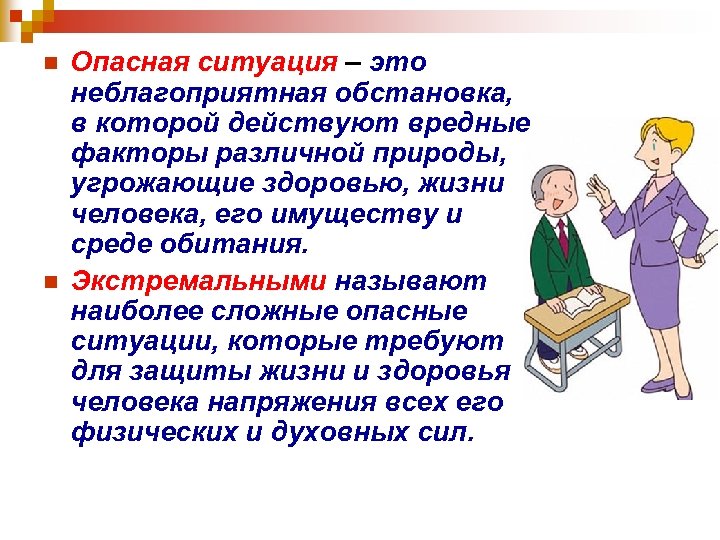 Опасная ситуация – это неблагоприятная обстановка, в которой действуют вредные факторы различной природы, угрожающие здоровью, жизни человека, его имуществу и среде обитания.

Экстремальными называют наиболее сложные опасные ситуации, которые требуют для защиты жизни и здоровья человека напряжения всех его физических и духовных сил.